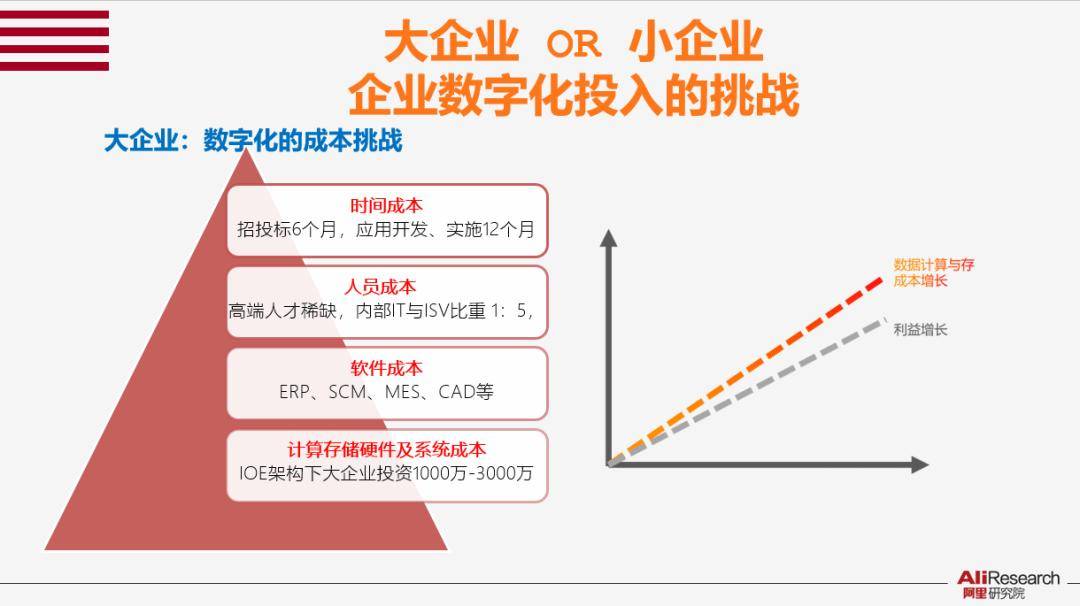 大企业 OR 小企业
企业数字化投入的挑战

大企业：数字化的成本挑战

时间成本
招投标6个月，应用开发、实施12个月

人员成本
高端人才稀缺，内部IT与ISV比重 1：5，

软件成本
ERP、SCM、MES、CAD等

计算存储硬件及系统成本
IOE架构下大企业投资1000万-3000万

数据计算与存成本增长

利益增长

AliResearch
阿里研究院